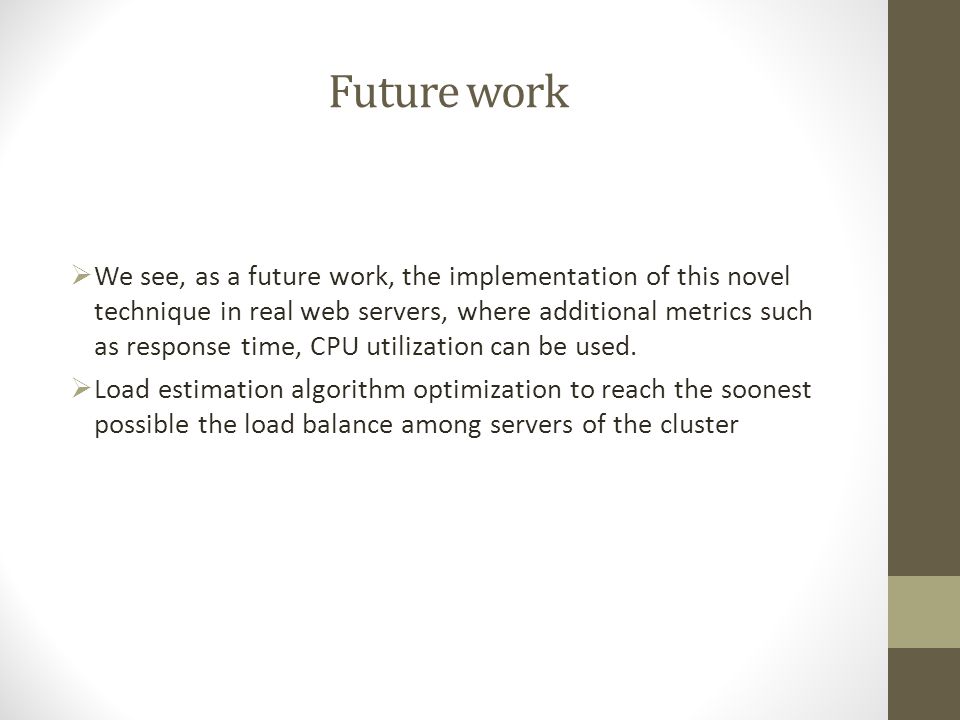 Future work

➢ We see, as a future work, the implementation of this novel technique in real web servers, where additional metrics such as response time, CPU utilization can be used.

➢ Load estimation algorithm optimization to reach the soonest possible the load balance among servers of the cluster